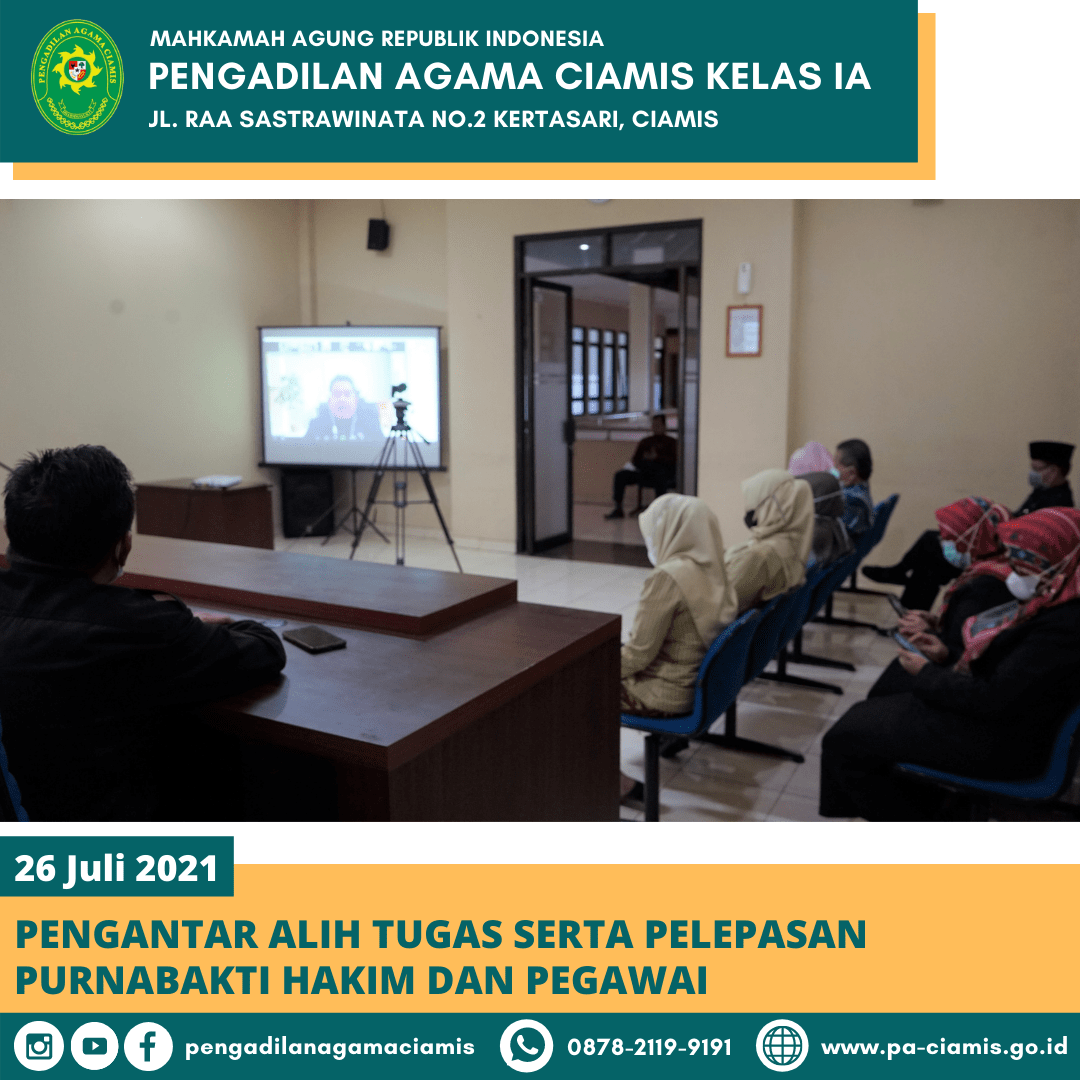 PENGADILAN AGAMA CIAMIS

MAHKAMAH AGUNG REPUBLIK INDONESIA
PENGADILAN AGAMA CIAMIS KELAS IA
JL. RAA SASTRAWINATA NO.2 KERTASARI, CIAMIS

26 Juli 2021

PENGANTAR ALIH TUGAS SERTA PELEPASAN PURNABAKTI HAKIM DAN PEGAWAI

pengadilanagamaciamis 0878-2119-9191 www.pa-ciamis.go.id